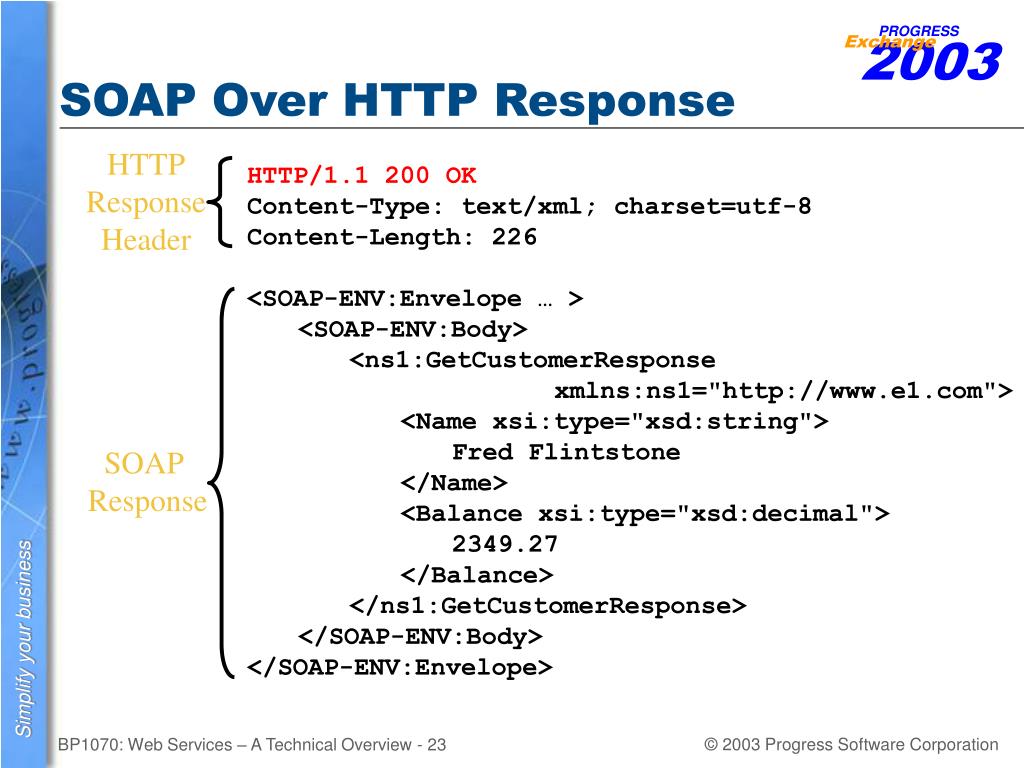 PROGRESS
Exchange
2003

SOAP Over HTTP Response

HTTP Response Header

HTTP/1.1 200 OK
Content-Type: text/xml; charset=utf-8
Content-Length: 226

SOAP Response

<SOAP-ENV:Envelope … >
<SOAP-ENV:Body>
<ns1:GetCustomerResponse
xmlns:ns1="http://www.e1.com">
<Name xsi:type="xsd:string">
Fred Flintstone
</Name>
<Balance xsi:type="xsd:decimal">
2349.27
</Balance>
</ns1:GetCustomerResponse>
</SOAP-ENV:Body>
</SOAP-ENV:Envelope>

Simplify your business

BP1070: Web Services – A Technical Overview - 23

© 2003 Progress Software Corporation